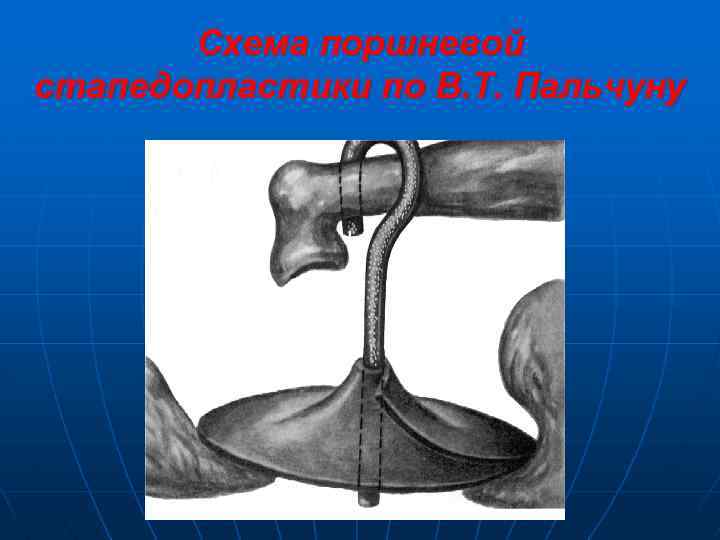 Схема поршневой стапедопластики по В.Т. Пальчуну